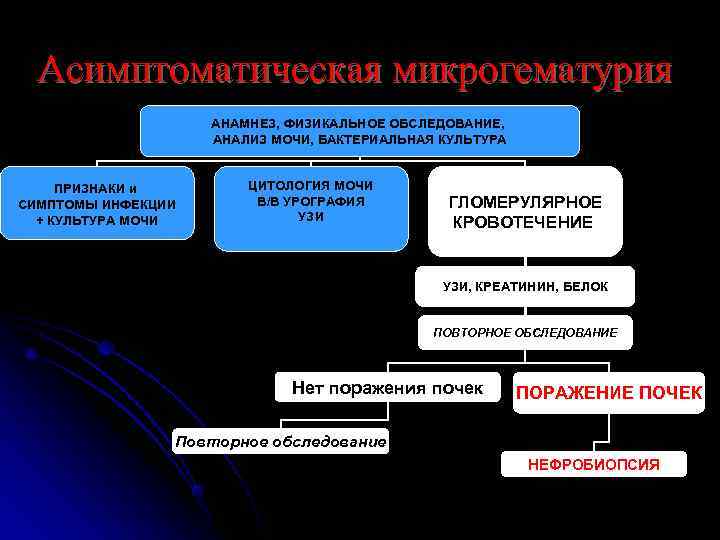 Асимптоматическая микрогематурия

АНАМНЕЗ, ФИЗИКАЛЬНОЕ ОБСЛЕДОВАНИЕ, АНАЛИЗ МОЧИ, БАКТЕРИАЛЬНАЯ КУЛЬТУРА

ПРИЗНАКИ и СИМПТОМЫ ИНФЕКЦИИ + КУЛЬТУРА МОЧИ

ЦИТОЛОГИЯ МОЧИ
В/В УРОГРАФИЯ
УЗИ

ГЛОМЕРУЛЯРНОЕ КРОВОТЕЧЕНИЕ

УЗИ, КРЕАТИНИН, БЕЛОК

ПОВТОРНОЕ ОБСЛЕДОВАНИЕ

Нет поражения почек

ПОРАЖЕНИЕ ПОЧЕК

Повторное обследование

НЕФРОБИОПСИЯ